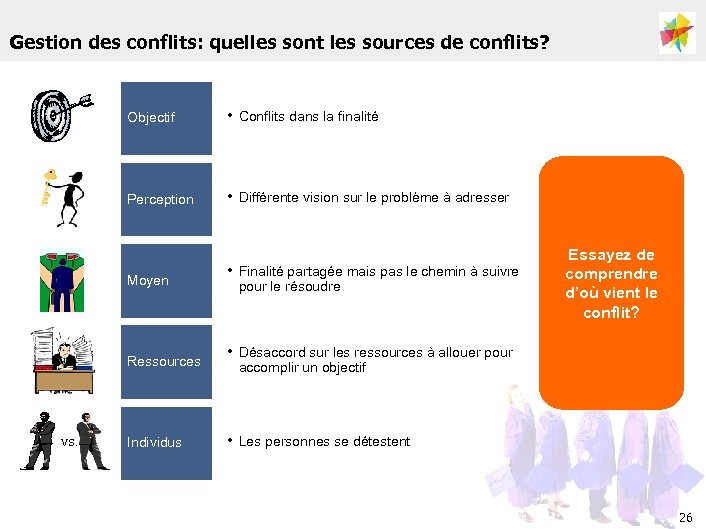 Gestion des conflits: quelles sont les sources de conflits?

Objectif
• Conflits dans la finalité

Perception
• Différente vision sur le problème à adresser

Moyen
• Finalité partagée mais pas le chemin à suivre pour le résoudre

Ressources
• Désaccord sur les ressources à allouer pour accomplir un objectif

vs.
Individus
• Les personnes se détestent

Essayez de comprendre d'où vient le conflit?

26